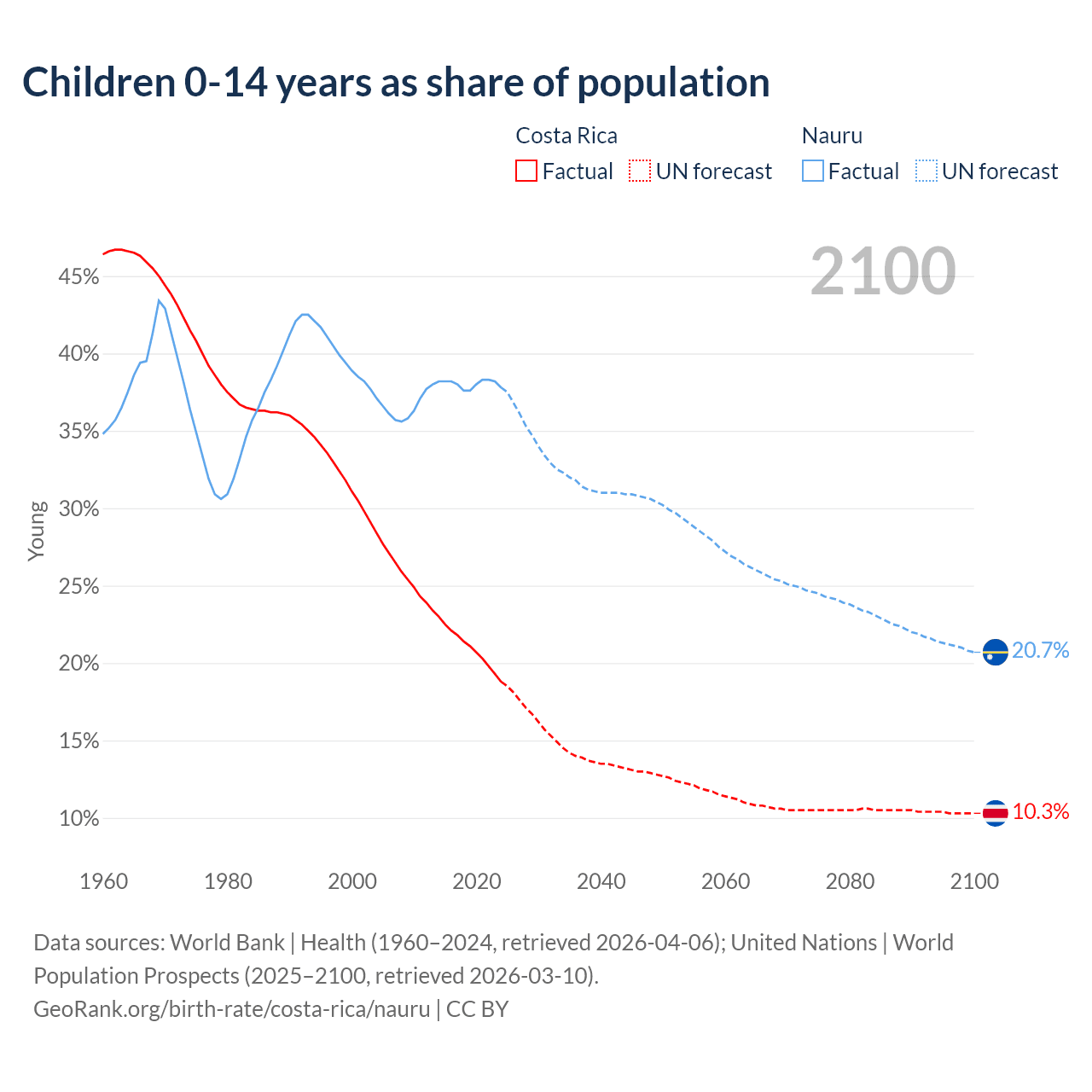 Children 0-14 years as share of population

Costa Rica
Factual UN forecast

Nauru
Factual UN forecast

2100

45%
40%
35%
30%
25%
20%
15%
10%

Young

20.7%
10.3%

1960 1980 2000 2020 2040 2060 2080 2100

Data sources: World Bank | Health (1960–2024, retrieved 2026-04-06); United Nations | World Population Prospects (2025–2100, retrieved 2026-03-10).
GeoRank.org/birth-rate/costa-rica/nauru | CC BY